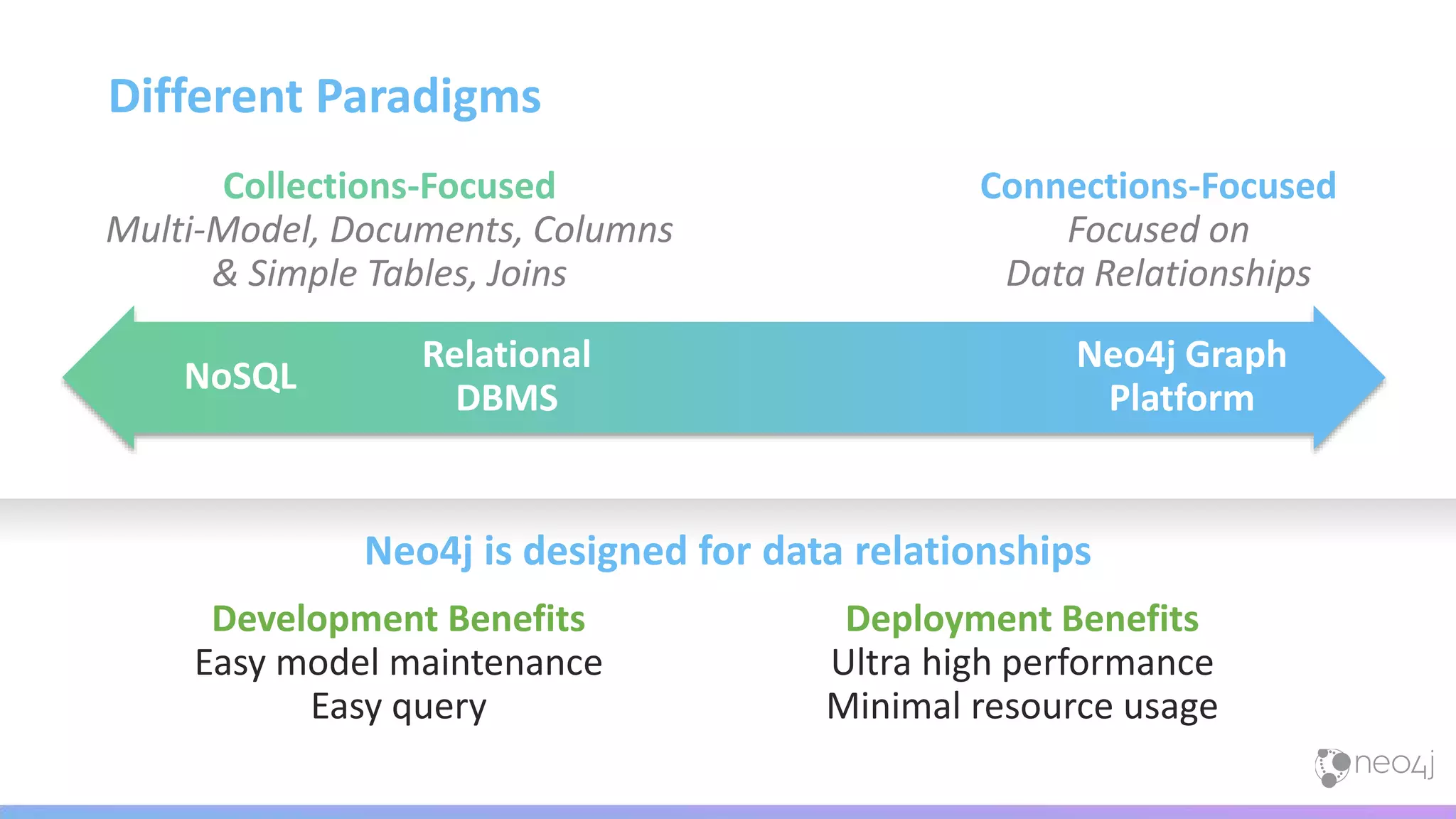 Different Paradigms

Collections-Focused
Multi-Model, Documents, Columns & Simple Tables, Joins

Connections-Focused
Focused on Data Relationships

NoSQL

Relational DBMS

Neo4j Graph Platform

Neo4j is designed for data relationships

Development Benefits
Easy model maintenance
Easy query

Deployment Benefits
Ultra high performance
Minimal resource usage

neo4j